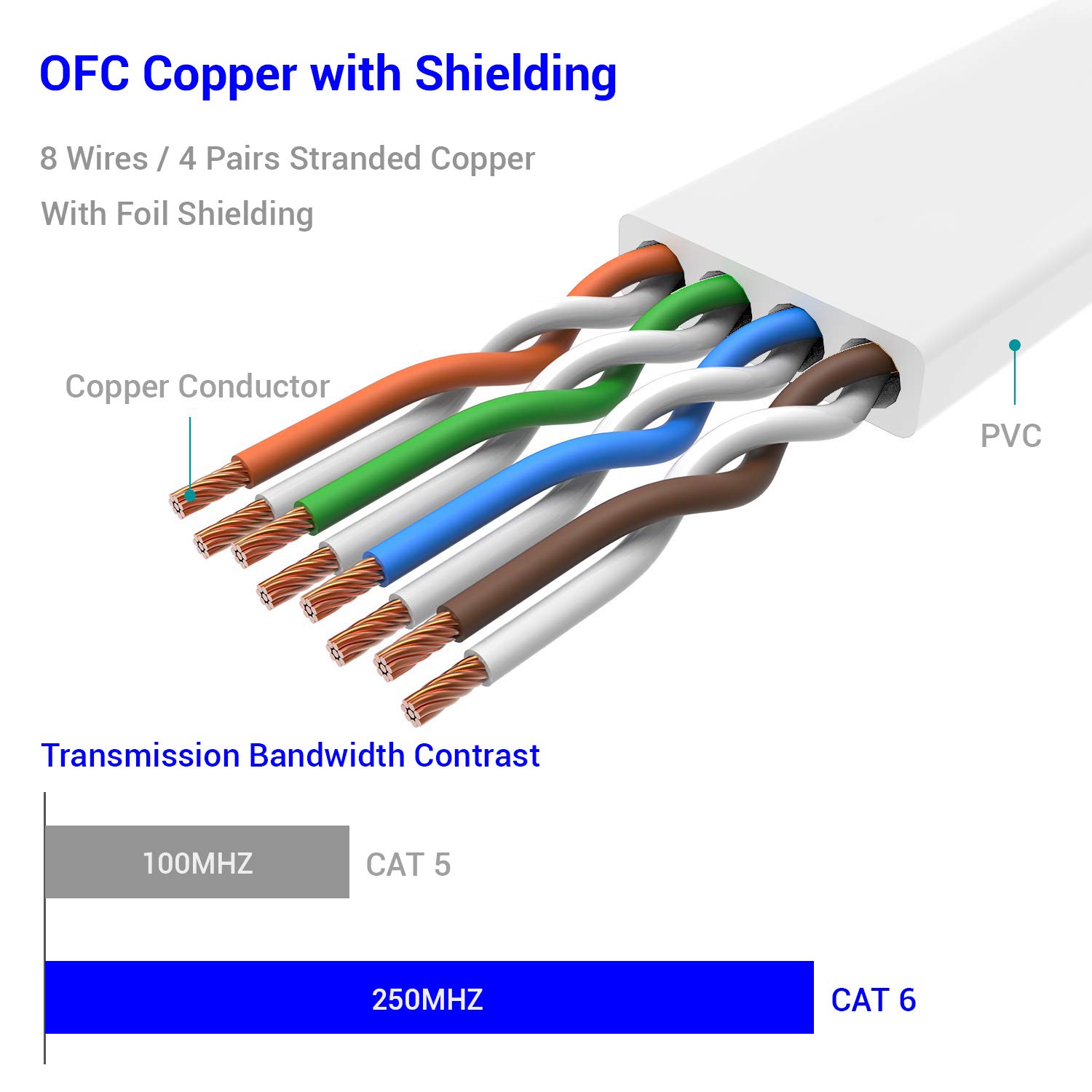 OFC Copper with Shielding

8 Wires / 4 Pairs Stranded Copper
With Foil Shielding

Copper Conductor

PVC

Transmission Bandwidth Contrast

100MHZ CAT 5

250MHZ CAT 6